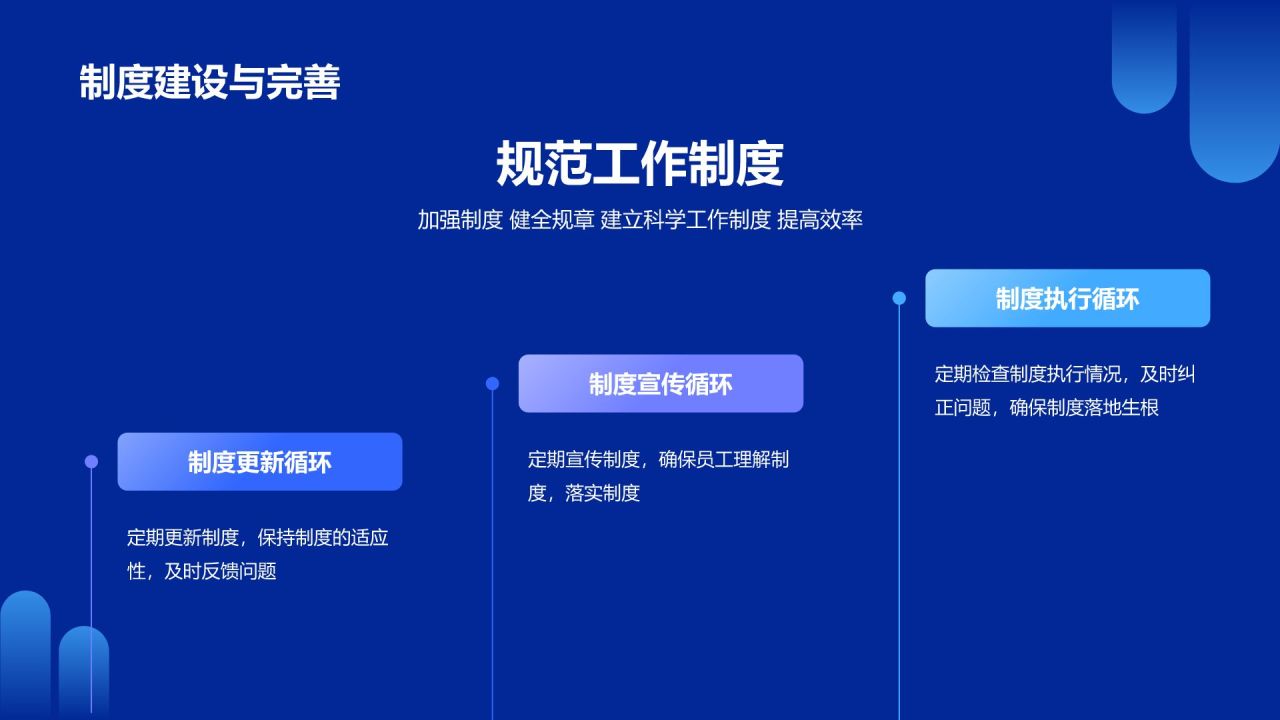 制度建设与完善

规范工作制度

加强制度 健全规章 建立科学工作制度 提高效率

制度更新循环

定期更新制度，保持制度的适应性，及时反馈问题

制度宣传循环

定期宣传制度，确保员工理解制度，落实制度

制度执行循环

定期检查制度执行情况，及时纠正问题，确保制度落地生根